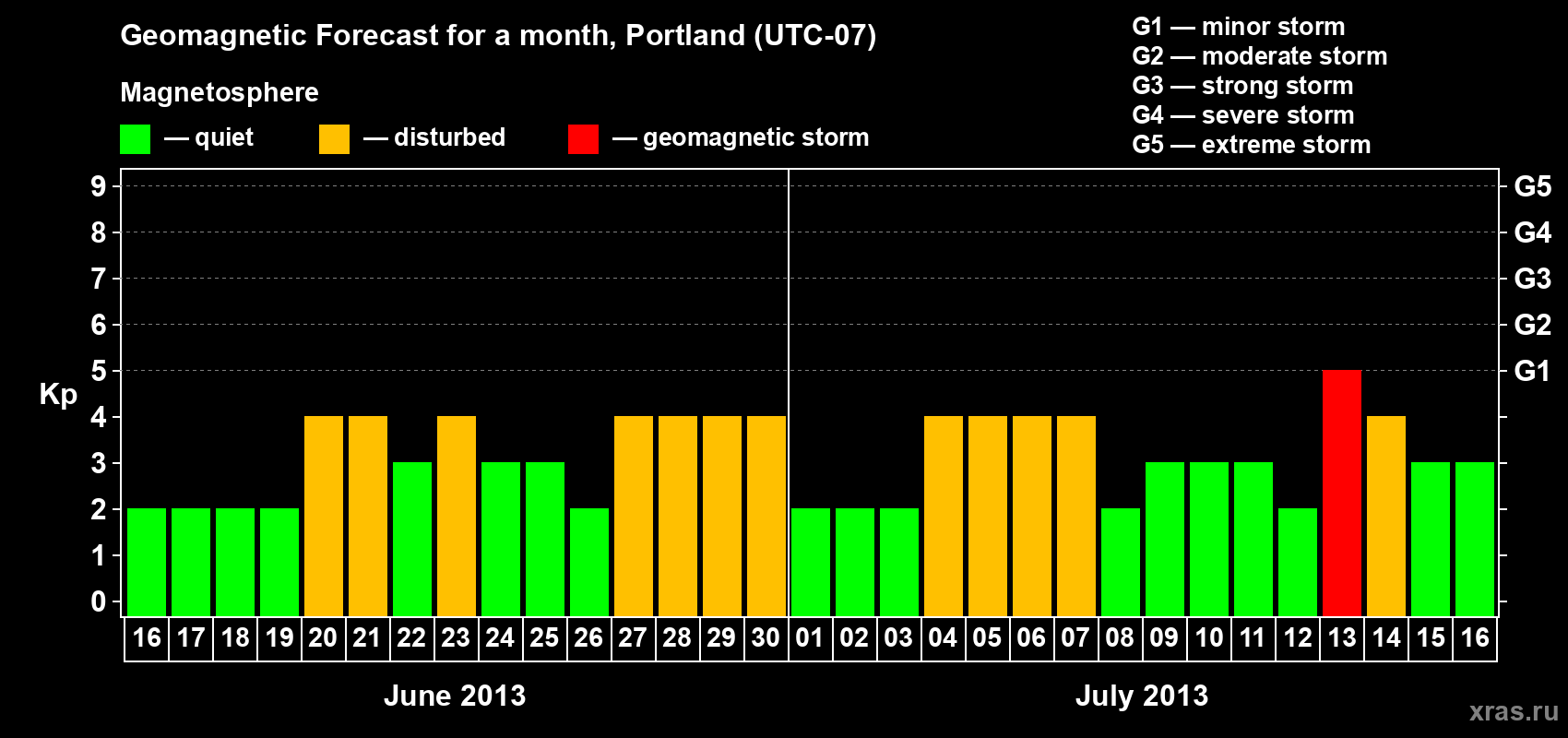 Geomagnetic Forecast for a month, Portland (UTC-07)

Magnetosphere

— quiet — disturbed — geomagnetic storm

G1 — minor storm
G2 — moderate storm
G3 — strong storm
G4 — severe storm
G5 — extreme storm

Kp

9 8 7 6 5 4 3 2 1 0

G5 G4 G3 G2 G1

16 17 18 19 20 21 22 23 24 25 26 27 28 29 30 01 02 03 04 05 06 07 08 09 10 11 12 13 14 15 16

June 2013

July 2013

xras.ru